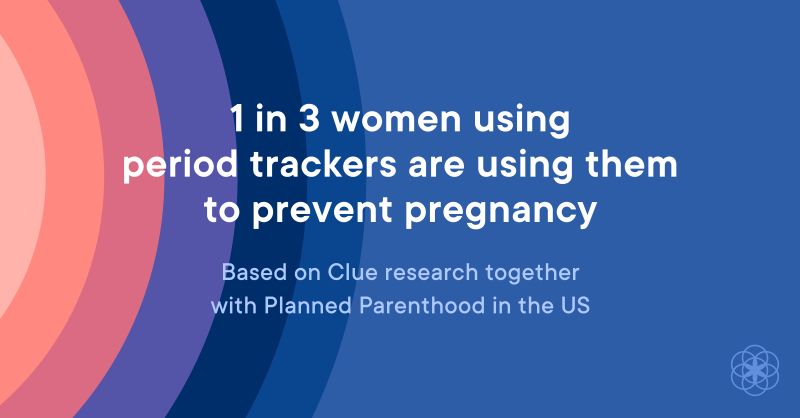 1 in 3 women using period trackers are using them to prevent pregnancy

Based on Clue research together with Planned Parenthood in the US